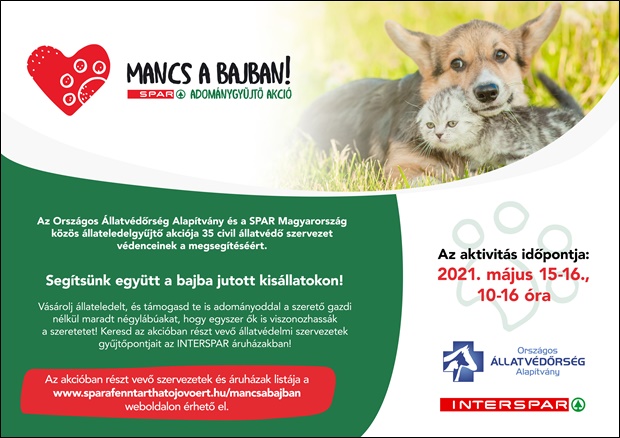 MANCS A BAJBAN!
SPAR ADOMÁNYGYŰJTŐ AKCIÓ

Az Országos Állatvédőrség Alapítvány és a SPAR Magyarország közös állateledelgyűjtő akciója 35 civil állatvédő szervezet védenceinek a megsegítéséért.

Segítsünk együtt a bajba jutott kisállatokon!

Vásárolj állateledelt, és támogasd te is adományoddal a szerető gazdi nélkül maradt négylábúakat, hogy egyszer ők is viszonozhassák a szeretetet! Keresd az akcióban részt vevő állatvédelmi szervezetek gyűjtőpontjait az INTERSPAR áruházakban!

Az akcióban részt vevő szervezetek és áruházak listája a www.sparafenntarthatojovoert.hu/mancsabajban weboldalon érhető el.

Az aktivitás időpontja:
2021. május 15-16.,
10-16 óra

Országos ÁLLATVÉDŐRSÉG Alapítvány

INTERSPAR